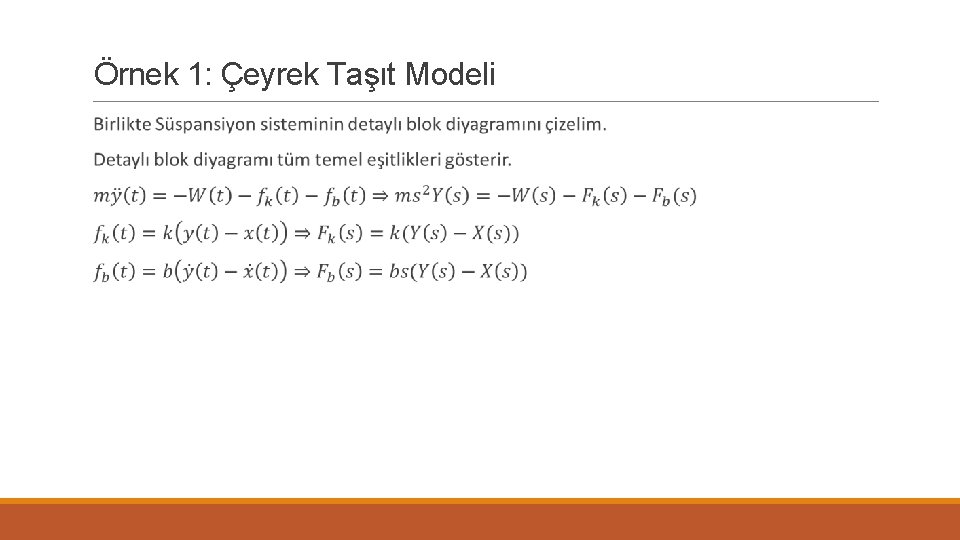 Örnek 1: Çeyrek Taşıt Modeli

Birlikte Süspansiyon sisteminin detaylı blok diyagramını çizelim.

Detaylı blok diyagramı tüm temel eşitlikleri gösterir.

$m\ddot{y}(t) = -W(t) - f_k(t) - f_b(t) \Rightarrow ms^2Y(s) = -W(s) - F_k(s) - F_b(s)$

$f_k(t) = k\big(y(t) - x(t)\big) \Rightarrow F_k(s) = k(Y(s) - X(s))$

$f_b(t) = b\big(\dot{y}(t) - \dot{x}(t)\big) \Rightarrow F_b(s) = bs(Y(s) - X(s))$